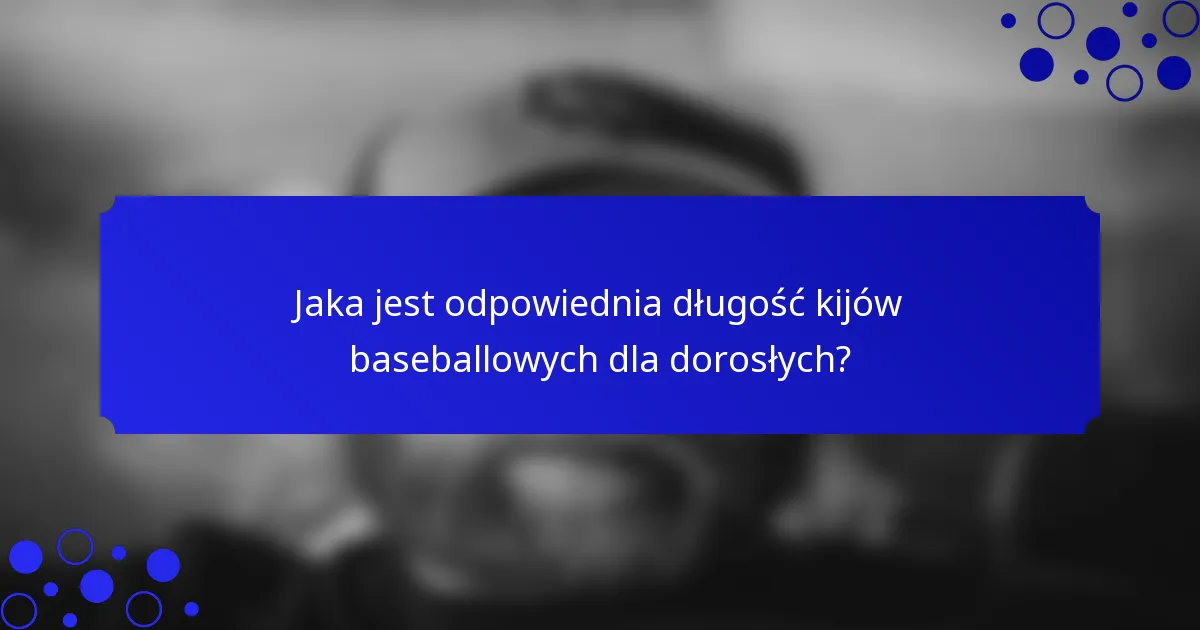 Jaka jest odpowiednia długość kijów baseballowych dla dorosłych?